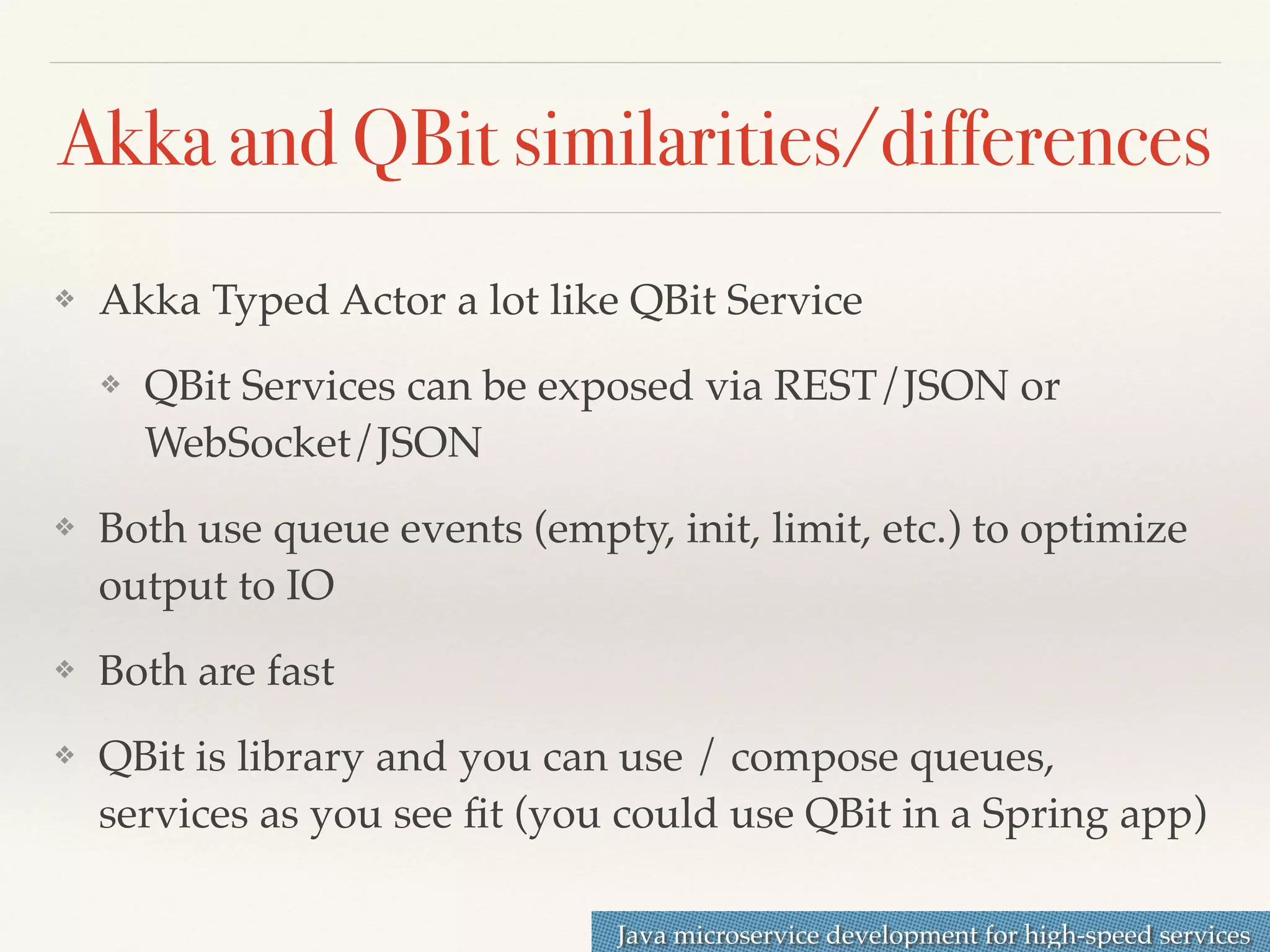 Akka and QBit similarities/differences

❖ Akka Typed Actor a lot like QBit Service

❖ QBit Services can be exposed via REST/JSON or WebSocket/JSON

❖ Both use queue events (empty, init, limit, etc.) to optimize output to IO

❖ Both are fast

❖ QBit is library and you can use / compose queues, services as you see fit (you could use QBit in a Spring app)

Java microservice development for high-speed services